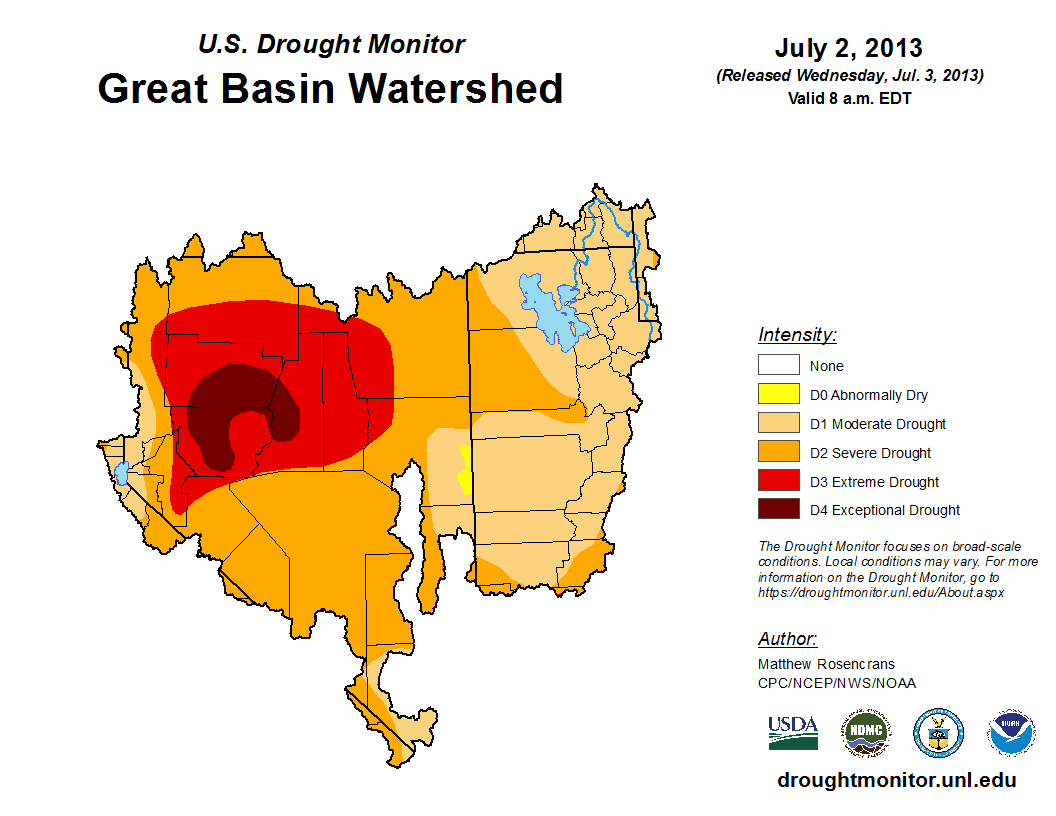 U.S. Drought Monitor
Great Basin Watershed

July 2, 2013
(Released Wednesday, Jul. 3, 2013)
Valid 8 a.m. EDT

Intensity:
None
D0 Abnormally Dry
D1 Moderate Drought
D2 Severe Drought
D3 Extreme Drought
D4 Exceptional Drought

The Drought Monitor focuses on broad-scale conditions. Local conditions may vary. For more information on the Drought Monitor, go to https://droughtmonitor.unl.edu/About.aspx

Author:
Matthew Rosencrans
CPC/NCEP/NWS/NOAA

USDA
NDMC
NOAA

droughtmonitor.unl.edu